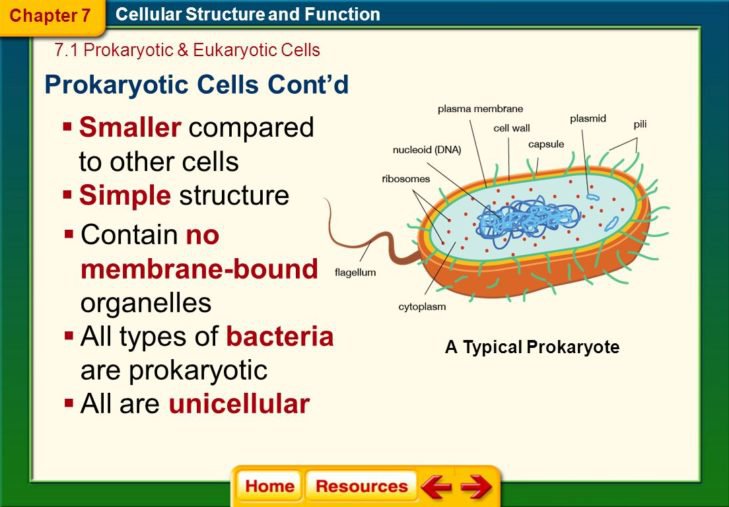 Chapter 7 Cellular Structure and Function

7.1 Prokaryotic & Eukaryotic Cells

Prokaryotic Cells Cont'd

▪ Smaller compared to other cells
▪ Simple structure
▪ Contain no membrane-bound organelles
▪ All types of bacteria are prokaryotic
▪ All are unicellular

plasma membrane
plasmid
pili
cell wall
capsule
nucleoid (DNA)
ribosomes
flagellum
cytoplasm

A Typical Prokaryote

Home Resources